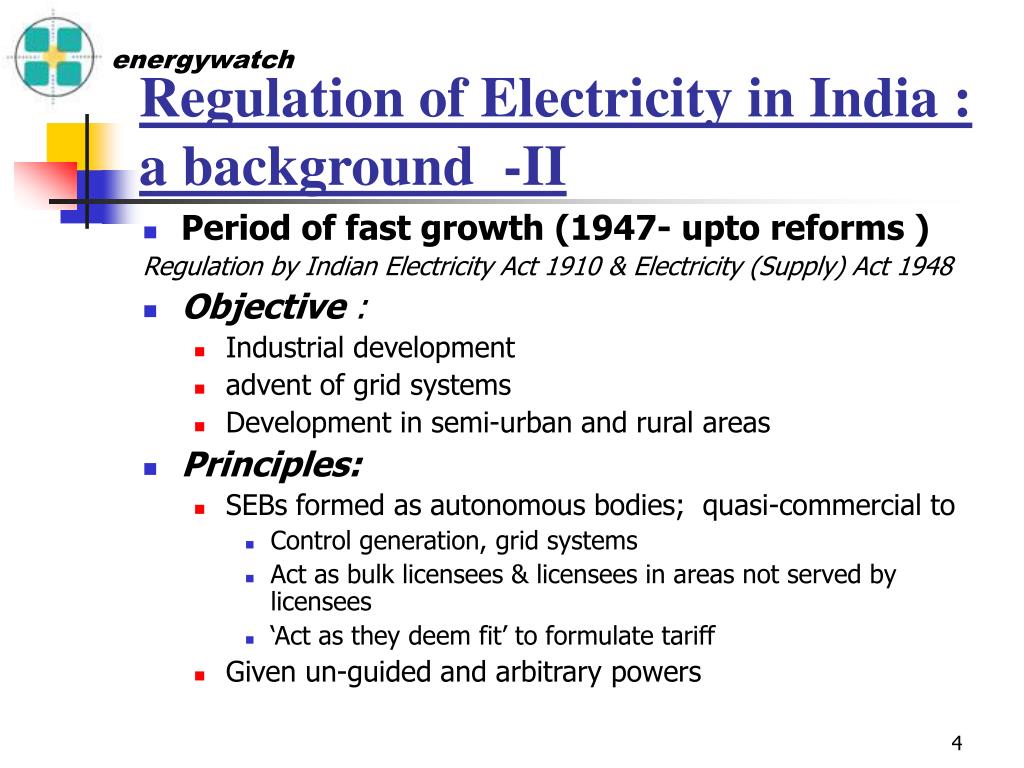 energywatch

Regulation of Electricity in India : a background -II

Period of fast growth (1947- upto reforms )

Regulation by Indian Electricity Act 1910 & Electricity (Supply) Act 1948

Objective :

Industrial development

advent of grid systems

Development in semi-urban and rural areas

Principles:

SEBs formed as autonomous bodies; quasi-commercial to

Control generation, grid systems

Act as bulk licensees & licensees in areas not served by licensees

‘Act as they deem fit’ to formulate tariff

Given un-guided and arbitrary powers

4